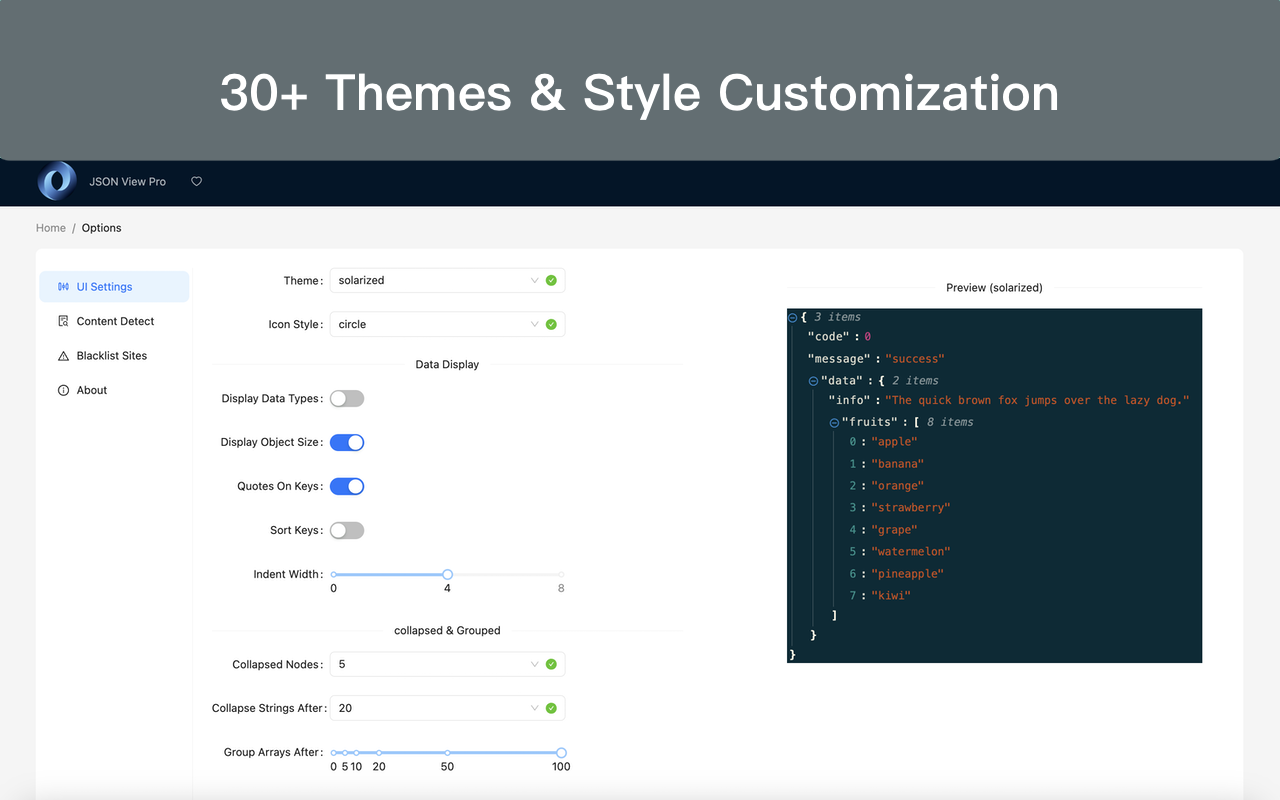 30+ Themes & Style Customization

JSON View Pro

Home / Options

UI Settings
Content Detect
Blacklist Sites
About

Theme: solarized
Icon Style: circle

Data Display

Display Data Types:
Display Object Size:
Quotes On Keys:
Sort Keys:
Indent Width:
0 4 8

collapsed & Grouped

Collapsed Nodes: 5
Collapse Strings After: 20
Group Arrays After:
0 5 10 20 50 100

Preview (solarized)

{ 3 items
"code" : 0
"message" : "success"
"data" : { 2 items
"info" : "The quick brown fox jumps over the lazy dog."
"fruits" : [ 8 items
0 : "apple"
1 : "banana"
2 : "orange"
3 : "strawberry"
4 : "grape"
5 : "watermelon"
6 : "pineapple"
7 : "kiwi"
]
}
}